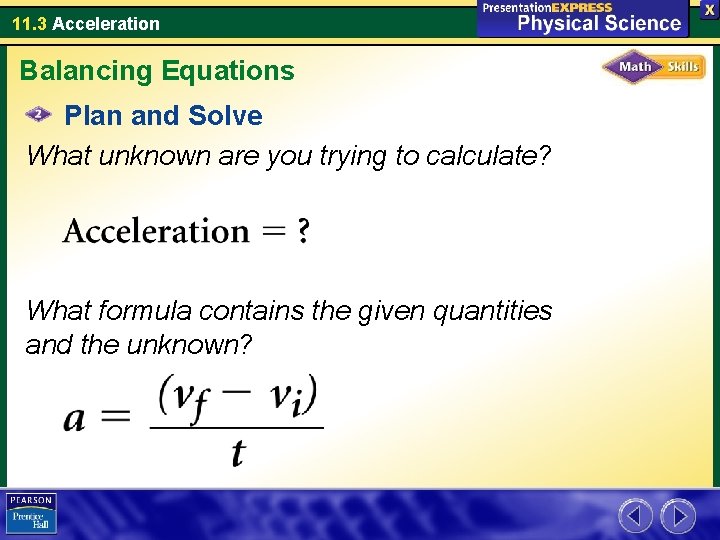 11.3 Acceleration

PresentationEXPRESS
Physical Science

X

Balancing Equations

Math Skills

2 Plan and Solve

What unknown are you trying to calculate?

Acceleration = ?

What formula contains the given quantities and the unknown?

$a = \frac{(v_f - v_i)}{t}$

PEARSON
Prentice Hall